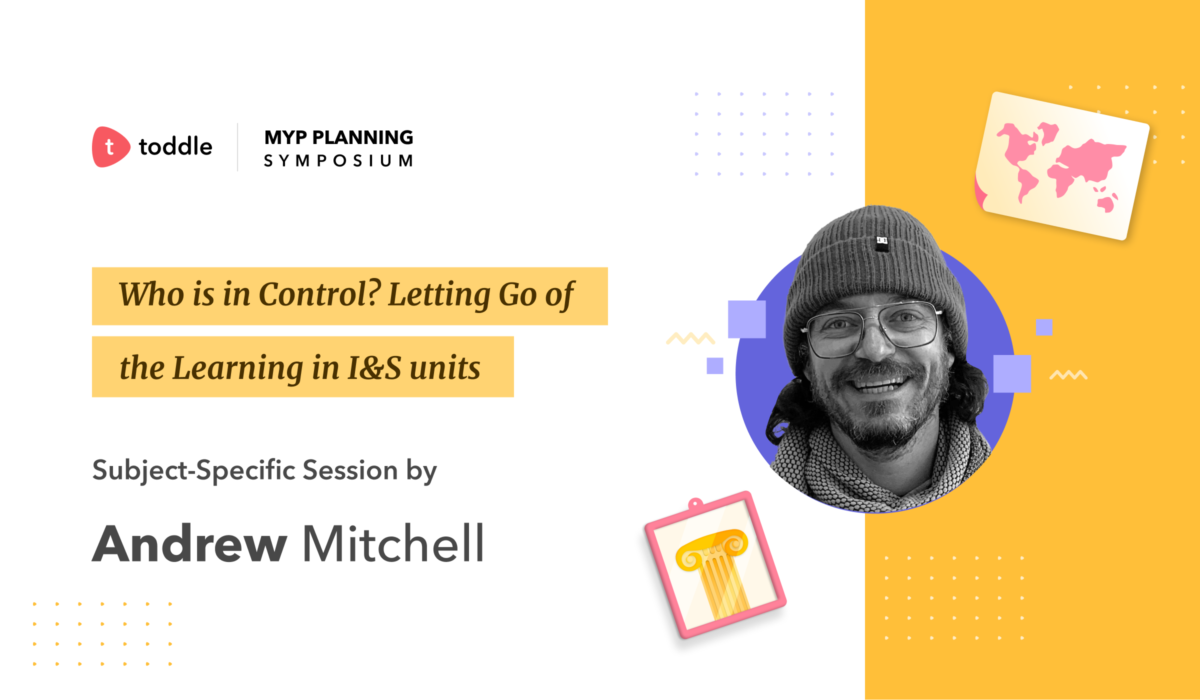 t toddle

MYP PLANNING
SYMPOSIUM

Who is in Control? Letting Go of the Learning in I&S units

Subject-Specific Session by

Andrew Mitchell